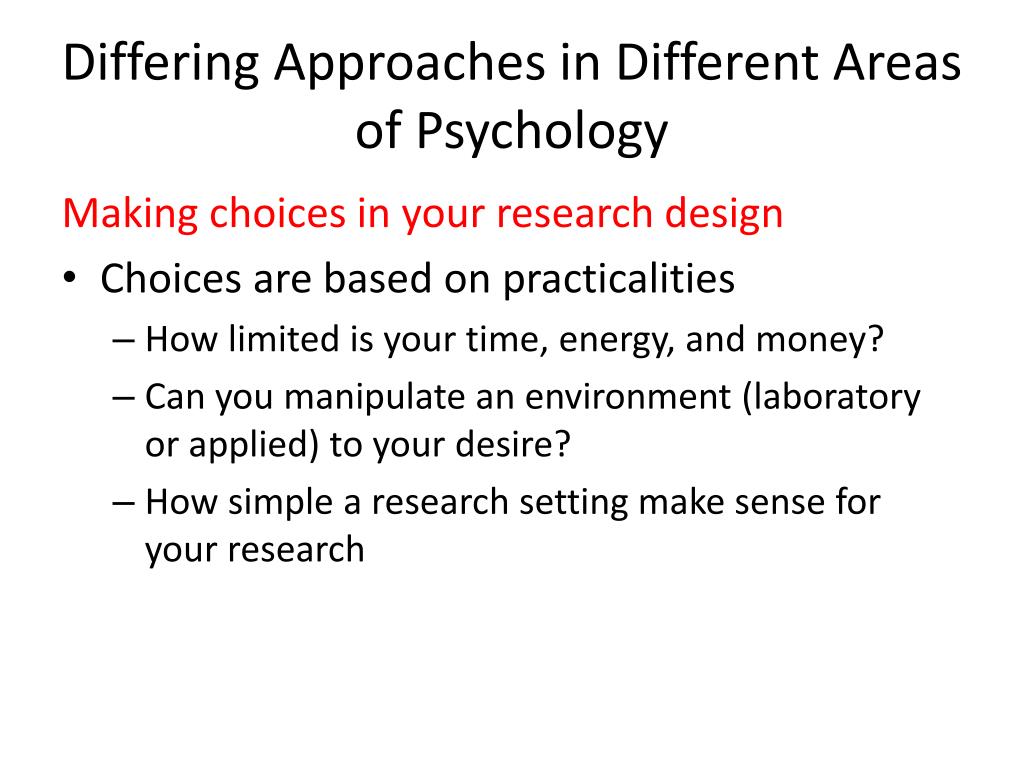 Differing Approaches in Different Areas of Psychology

Making choices in your research design

• Choices are based on practicalities
– How limited is your time, energy, and money?
– Can you manipulate an environment (laboratory or applied) to your desire?
– How simple a research setting make sense for your research